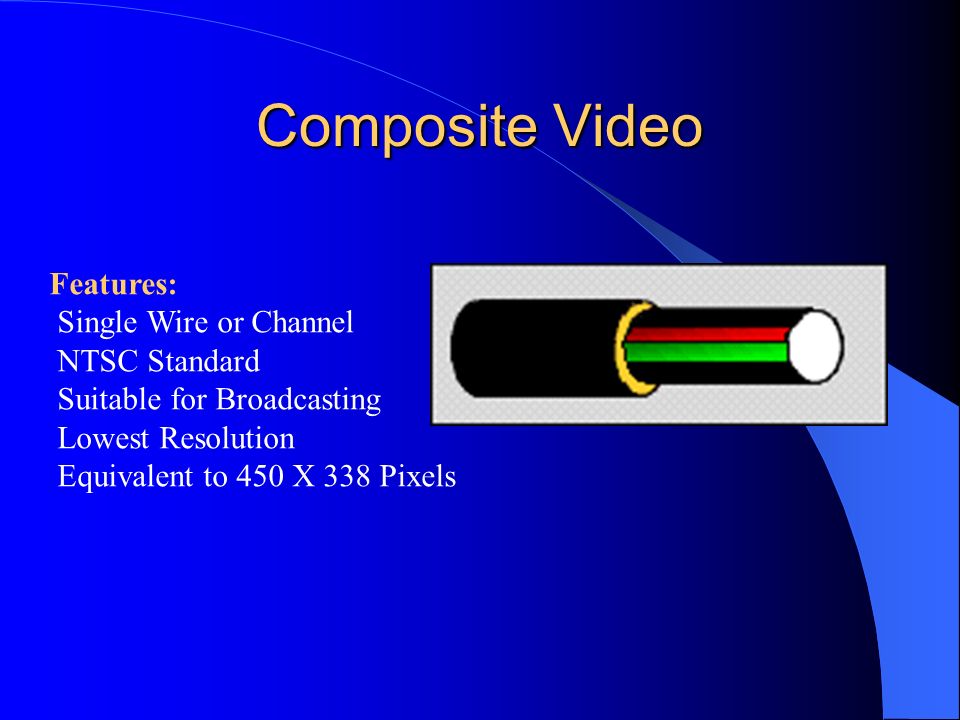 Composite Video

Features:
Single Wire or Channel
NTSC Standard
Suitable for Broadcasting
Lowest Resolution
Equivalent to 450 X 338 Pixels